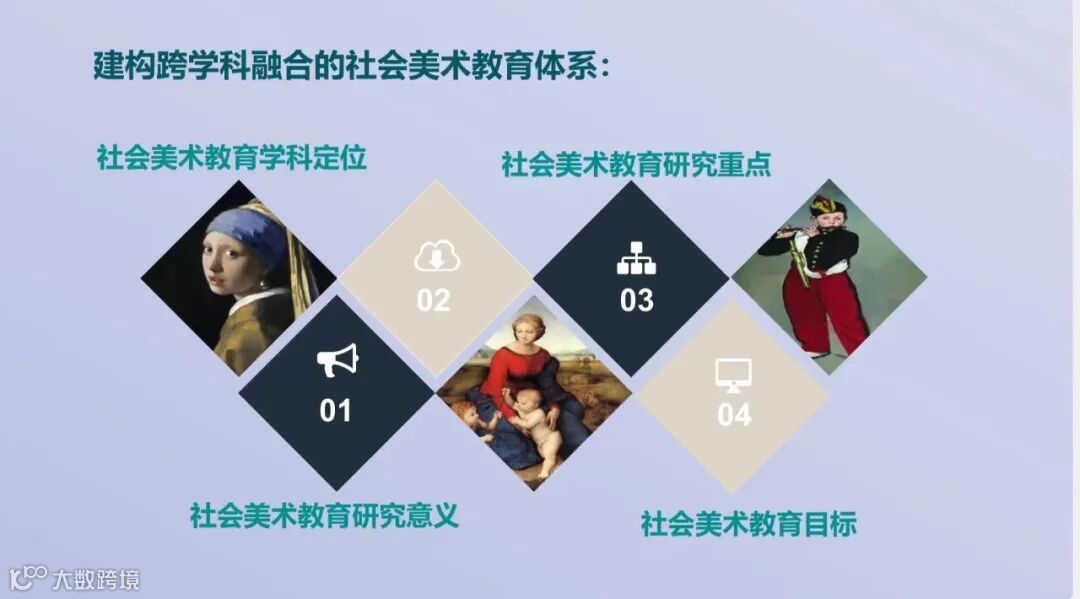 建构跨学科融合的社会美术教育体系：

社会美术教育学科定位

社会美术教育研究重点

02

03

01

04

社会美术教育研究意义

社会美术教育目标

大数跨境